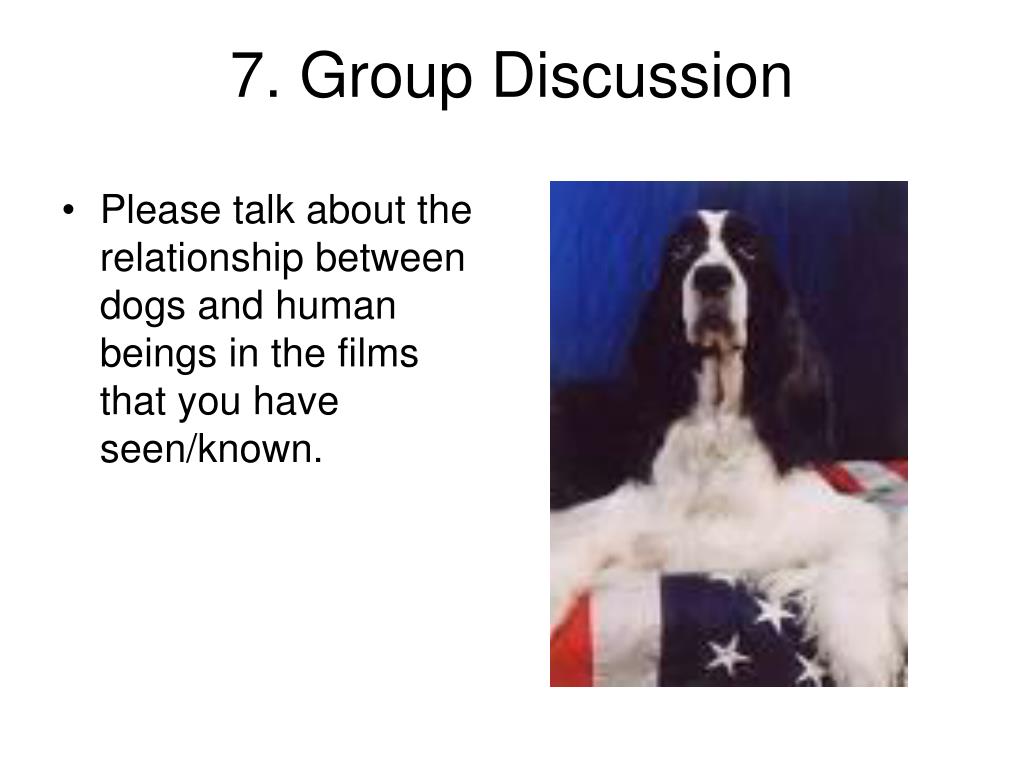 7. Group Discussion

• Please talk about the relationship between dogs and human beings in the films that you have seen/known.